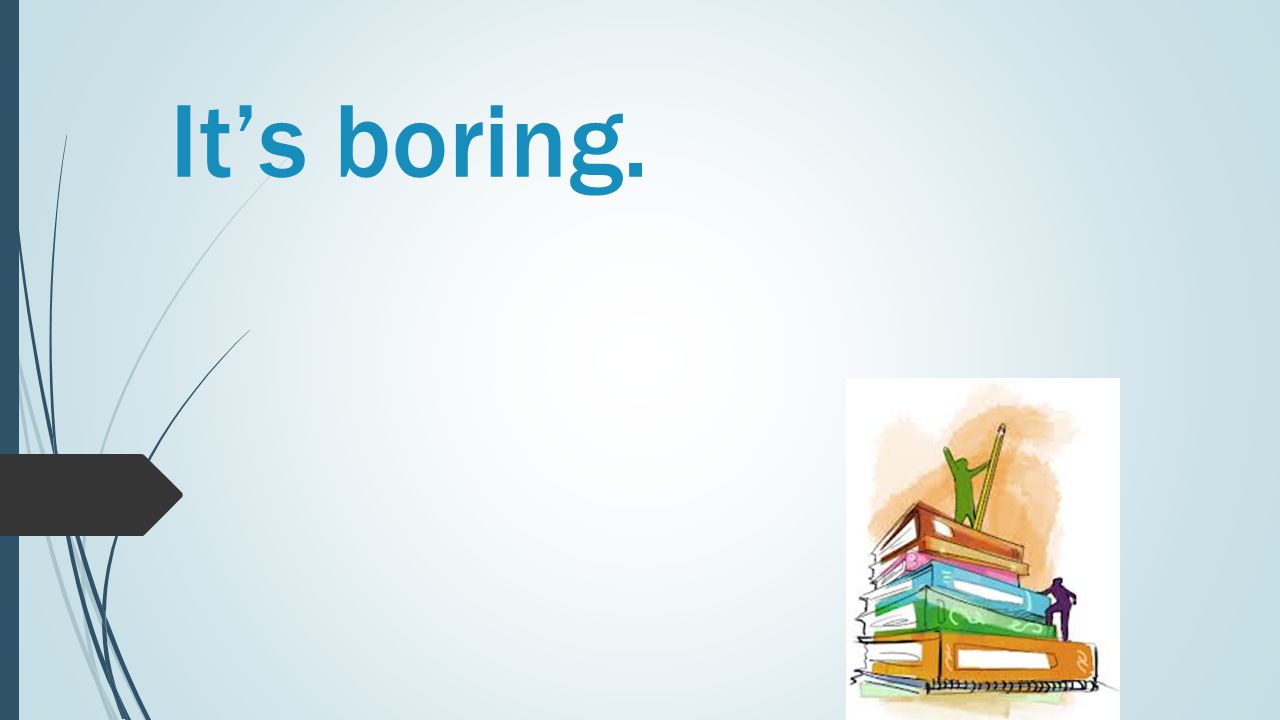 It’s boring.